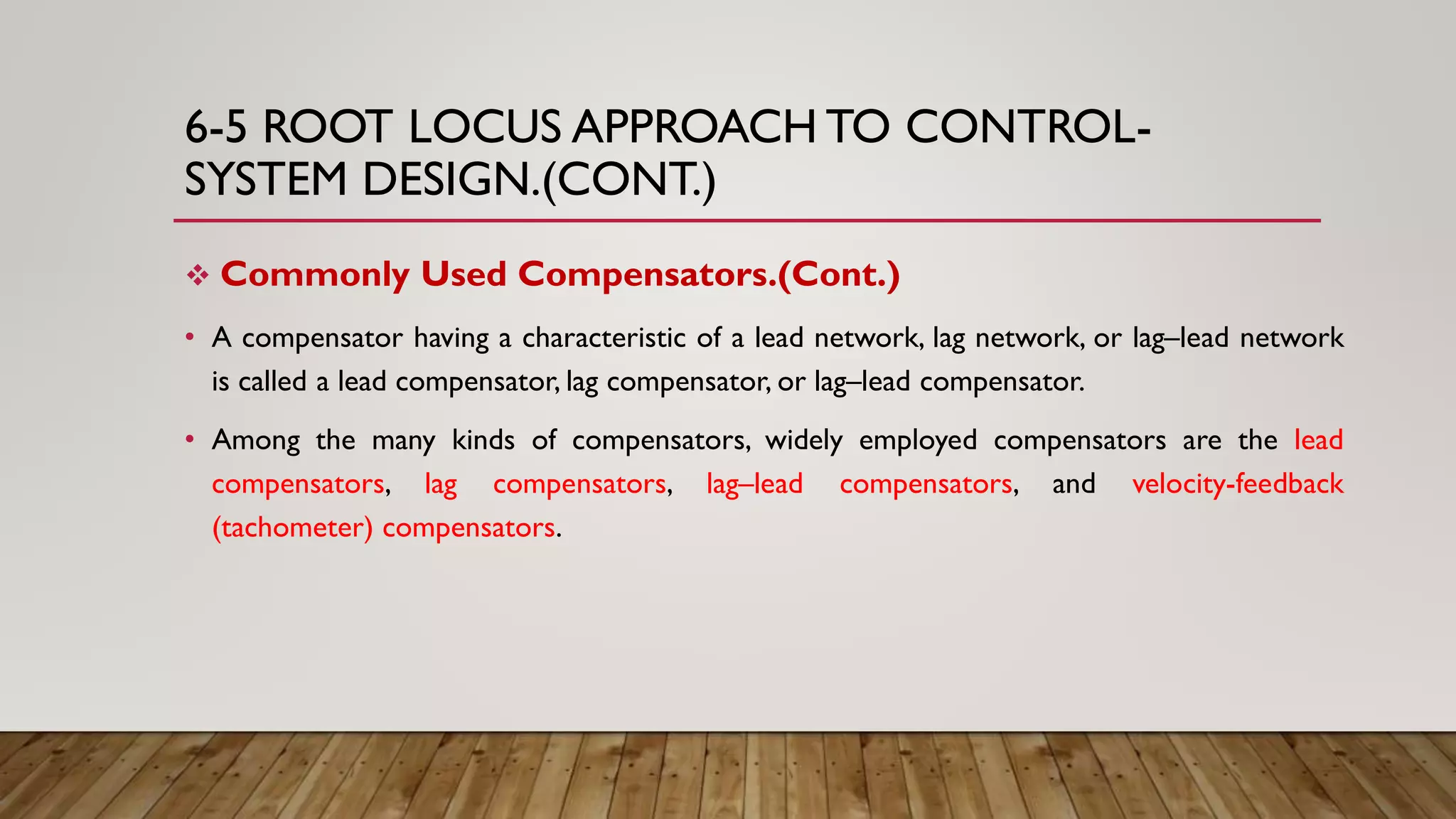 6-5 ROOT LOCUS APPROACH TO CONTROL-SYSTEM DESIGN.(CONT.)

❖ Commonly Used Compensators.(Cont.)

• A compensator having a characteristic of a lead network, lag network, or lag–lead network is called a lead compensator, lag compensator, or lag–lead compensator.

• Among the many kinds of compensators, widely employed compensators are the lead compensators, lag compensators, lag–lead compensators, and velocity-feedback (tachometer) compensators.